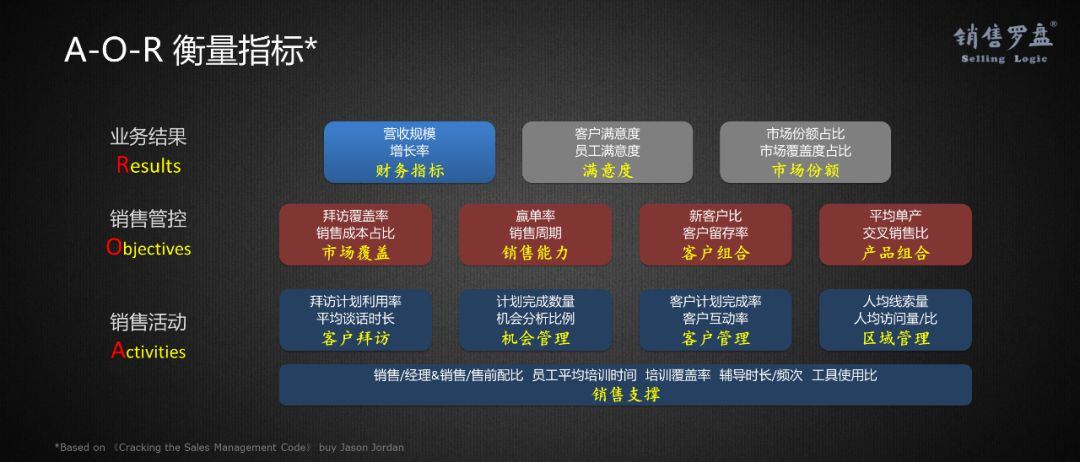 A-O-R 衡量指标*

销售罗盘®
Selling Logic

业务结果
Results

营收规模
增长率
财务指标

客户满意度
员工满意度
满意度

市场份额占比
市场覆盖度占比
市场份额

销售管控
Objectives

拜访覆盖率
销售成本占比
市场覆盖

赢单率
销售周期
销售能力

新客户比
客户留存率
客户组合

平均单产
交叉销售比
产品组合

销售活动
Activities

拜访计划利用率
平均谈话时长
客户拜访

计划完成数量
机会分析比例
机会管理

客户计划完成率
客户互动率
客户管理

人均线索量
人均访问量/比
区域管理

销售/经理&销售/售前配比 员工平均培训时间 培训覆盖率 辅导时长/频次 工具使用比
销售支撑

*Based on 《Cracking the Sales Management Code》 buy Jason Jordan